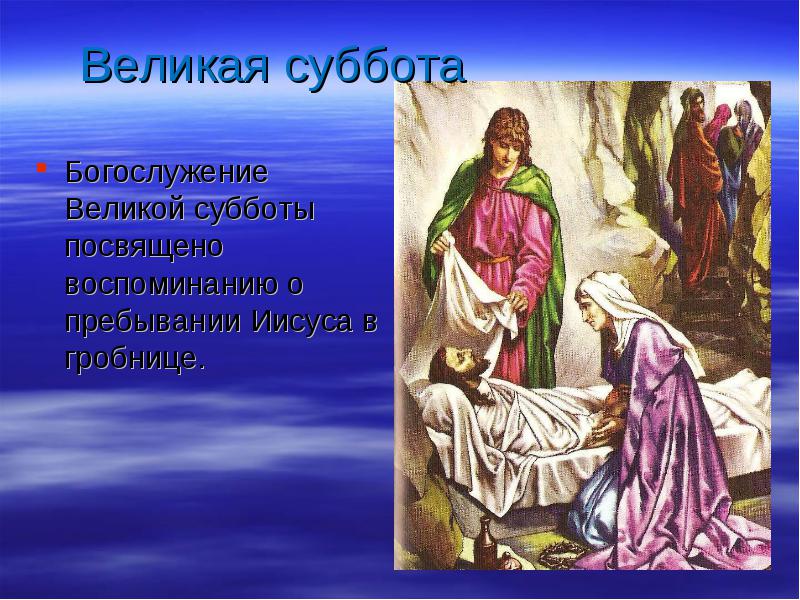 Великая суббота

Богослужение Великой субботы посвящено воспоминанию о пребывании Иисуса в гробнице.